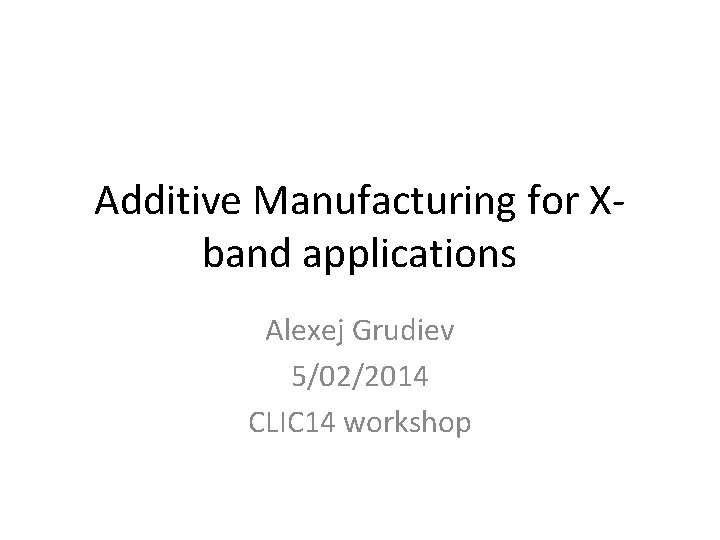 Additive Manufacturing for X-band applications

Alexej Grudiev
5/02/2014
CLIC14 workshop